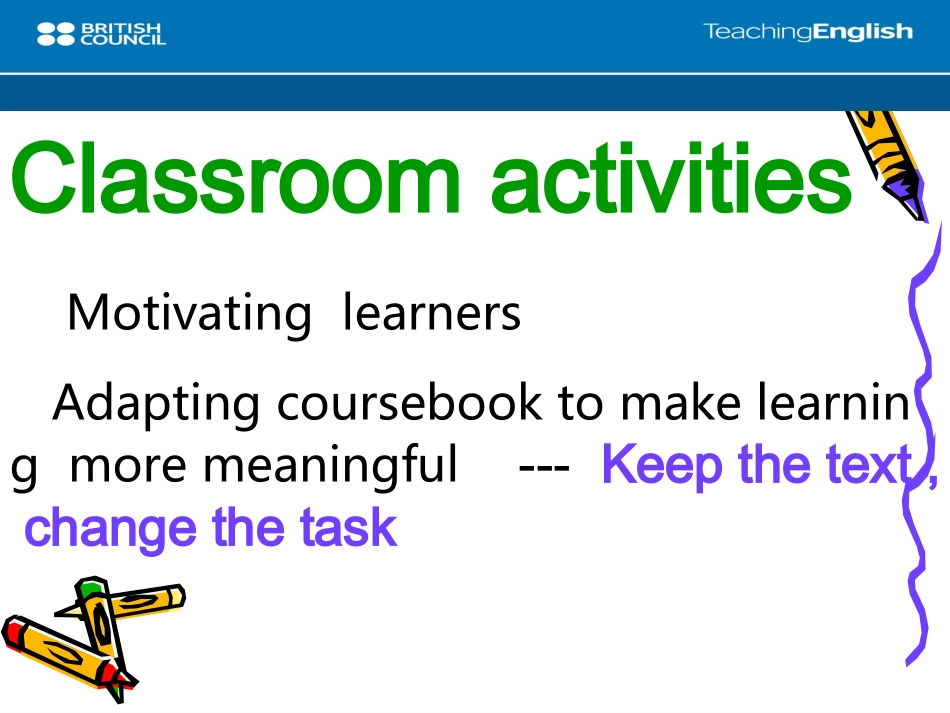 BRITISH COUNCIL

TeachingEnglish

Classroom activities

Motivating learners

Adapting coursebook to make learning more meaningful --- Keep the text , change the task